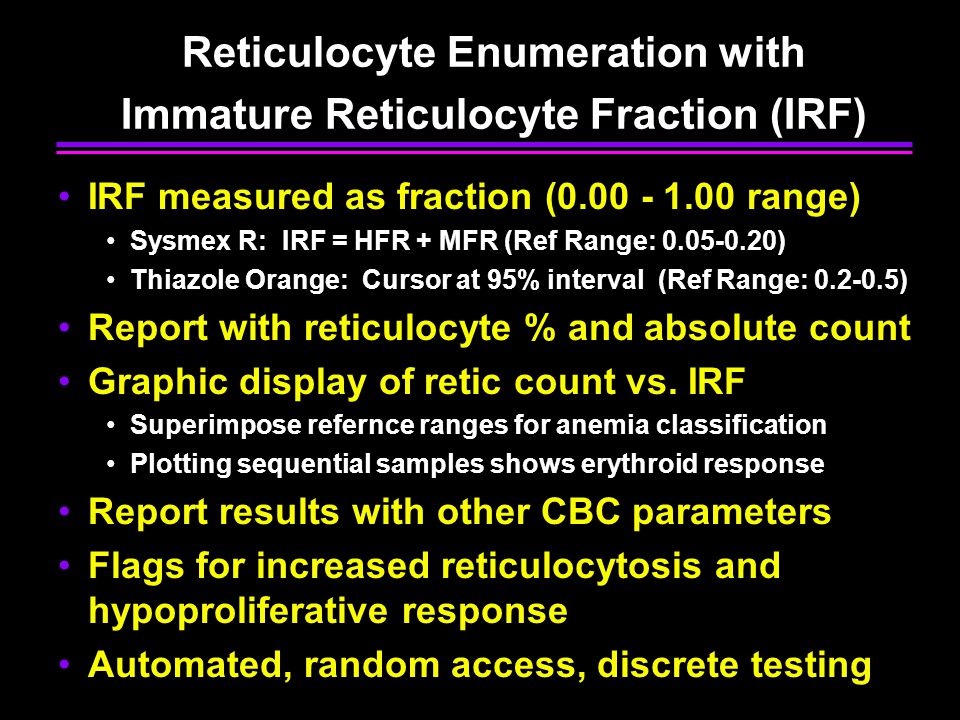 Reticulocyte Enumeration with Immature Reticulocyte Fraction (IRF)

• IRF measured as fraction (0.00 - 1.00 range)
  • Sysmex R: IRF = HFR + MFR (Ref Range: 0.05-0.20)
  • Thiazole Orange: Cursor at 95% interval (Ref Range: 0.2-0.5)
• Report with reticulocyte % and absolute count
• Graphic display of retic count vs. IRF
  • Superimpose refernce ranges for anemia classification
  • Plotting sequential samples shows erythroid response
• Report results with other CBC parameters
• Flags for increased reticulocytosis and hypoproliferative response
• Automated, random access, discrete testing